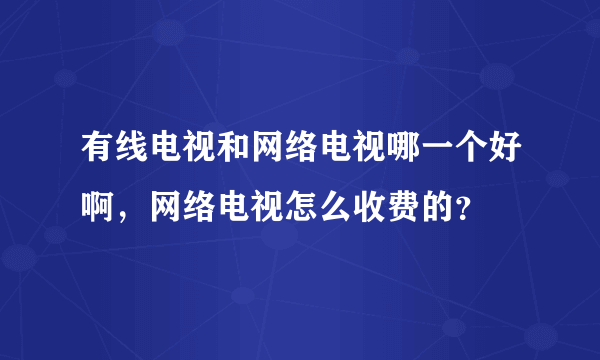 有线电视和网络电视哪一个好啊，网络电视怎么收费的？